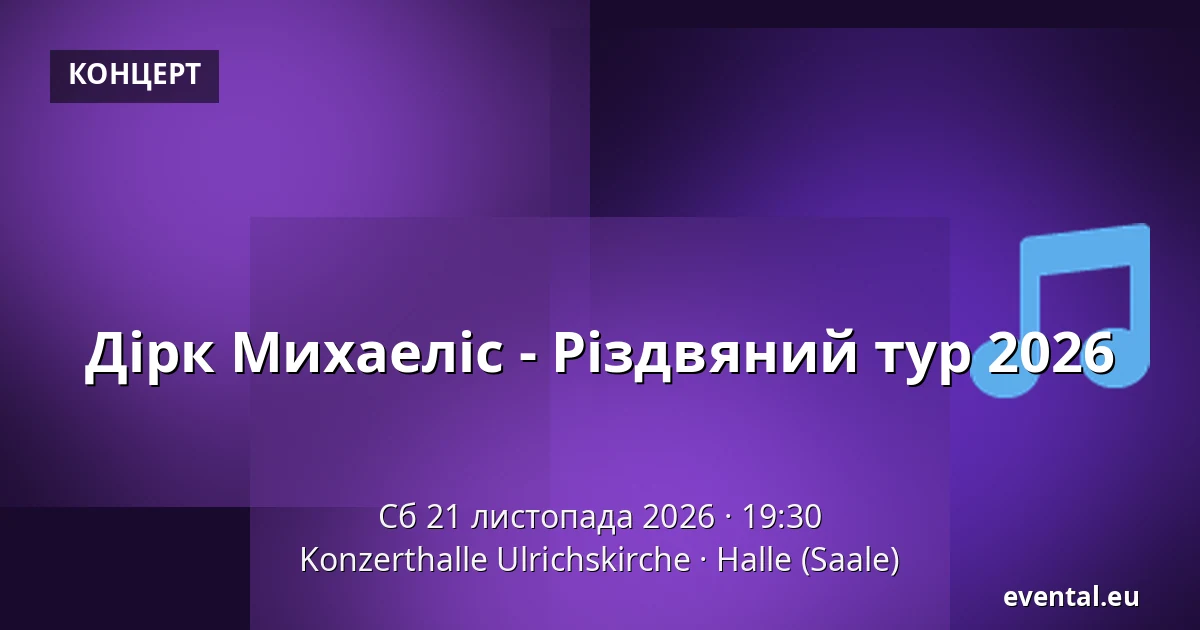 КОНЦЕРТ

Дірк Михаеліс - Різдвяний тур 2026

Сб 21 листопада 2026 · 19:30
Konzerthalle Ulrichskirche · Halle (Saale)

evental.eu